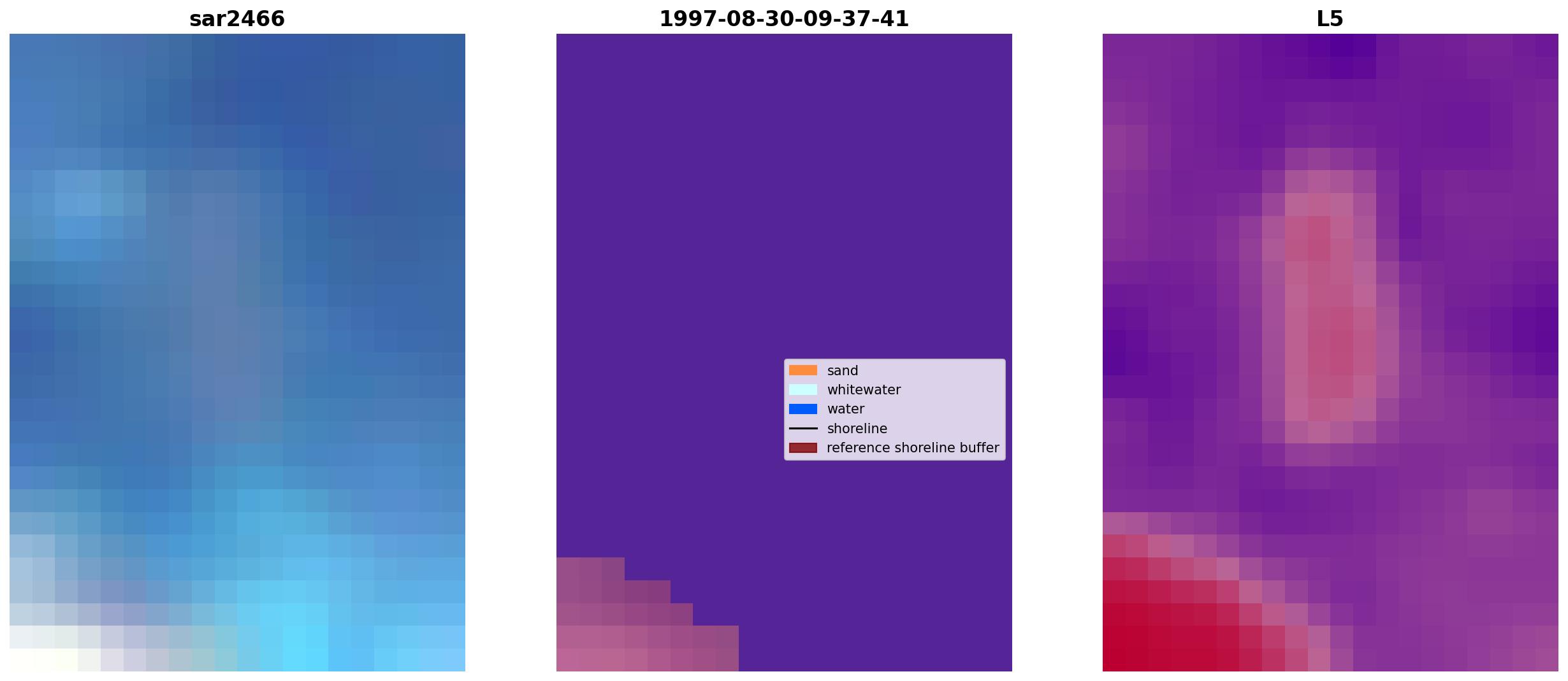 sar2466

1997-08-30-09-37-41

sand
whitewater
water
shoreline
reference shoreline buffer

L5